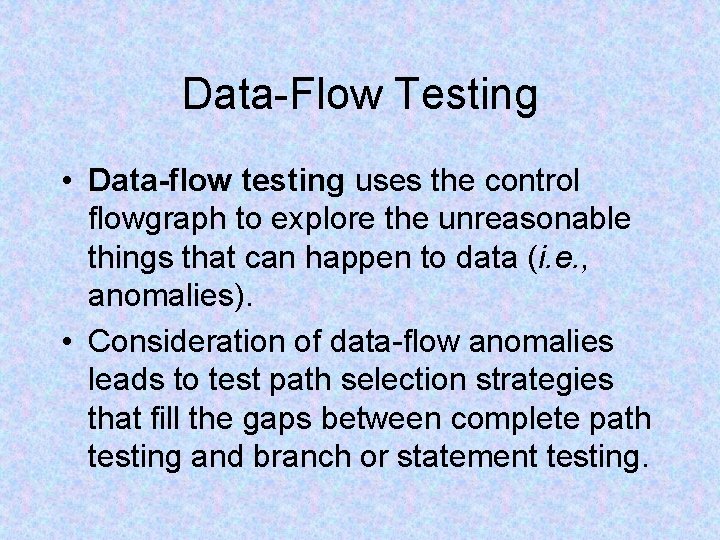 Data-Flow Testing

• Data-flow testing uses the control flowgraph to explore the unreasonable things that can happen to data (i.e., anomalies).

• Consideration of data-flow anomalies leads to test path selection strategies that fill the gaps between complete path testing and branch or statement testing.